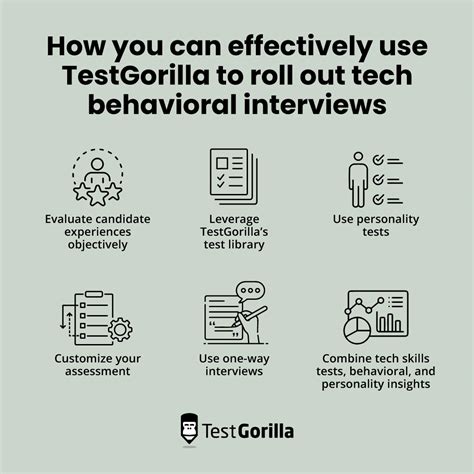 How you can effectively use TestGorilla to roll out tech behavioral interviews

Evaluate candidate experiences objectively

Leverage TestGorilla's test library

Use personality tests

Customize your assessment

Use one-way interviews

Combine tech skills tests, behavioral, and personality insights

TestGorilla